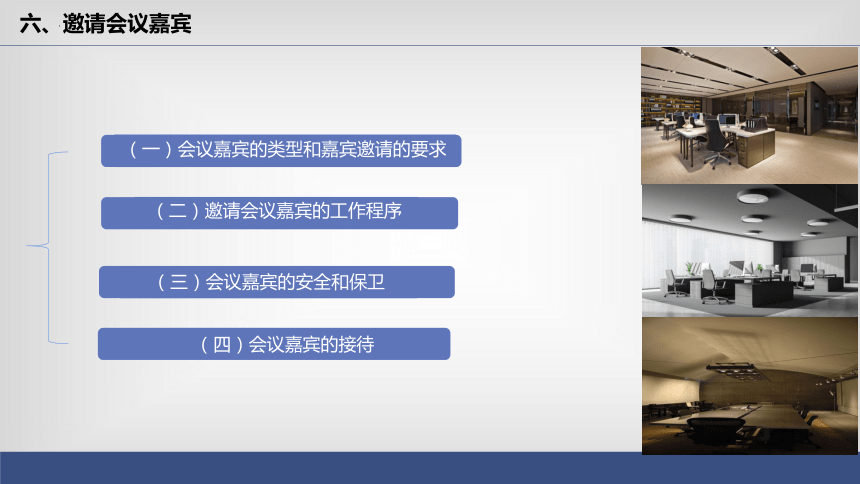 六、邀请会议嘉宾

（一）会议嘉宾的类型和嘉宾邀请的要求

（二）邀请会议嘉宾的工作程序

（三）会议嘉宾的安全和保卫

（四）会议嘉宾的接待